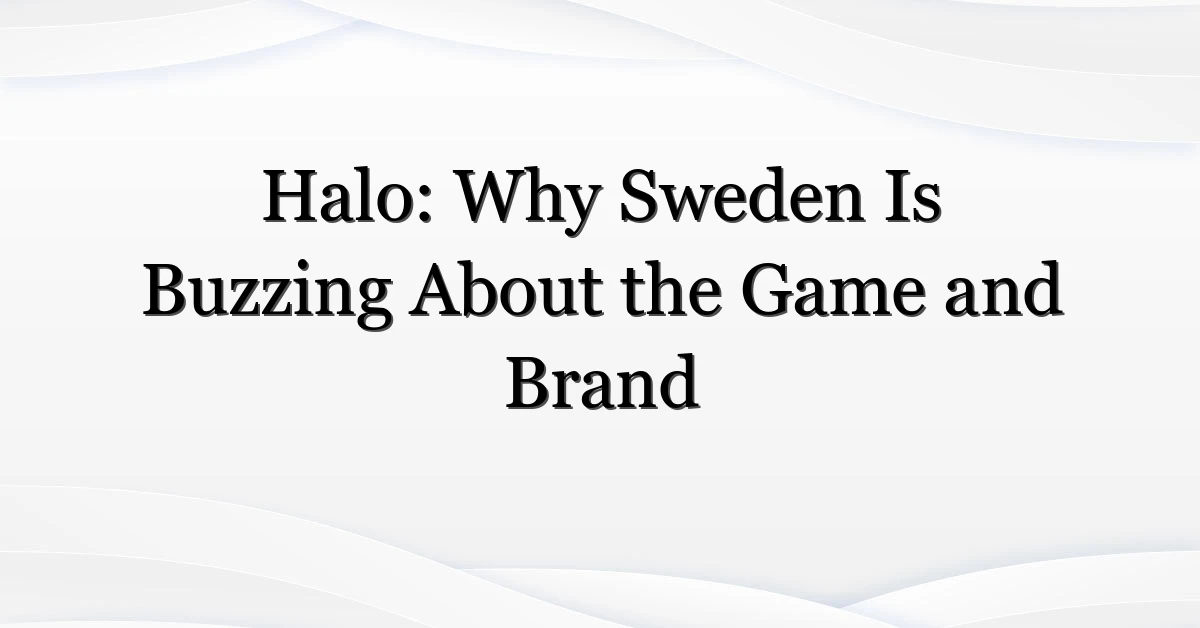 Halo: Why Sweden Is Buzzing About the Game and Brand